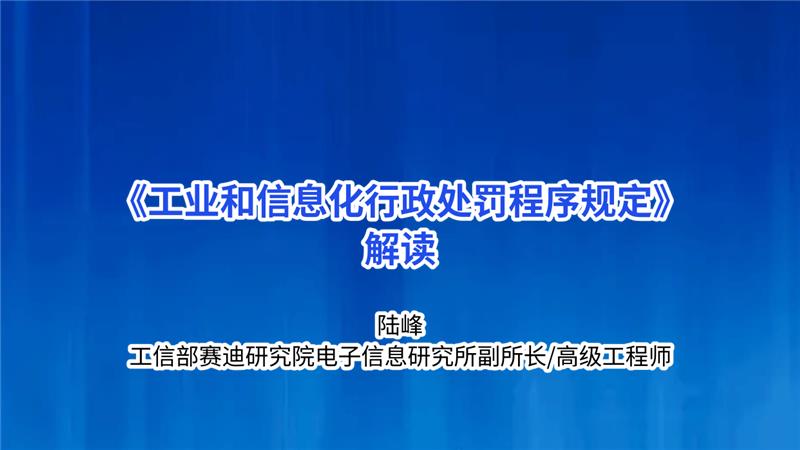 《工业和信息化行政处罚程序规定》
解读

陆峰
工信部赛迪研究院电子信息研究所副所长/高级工程师